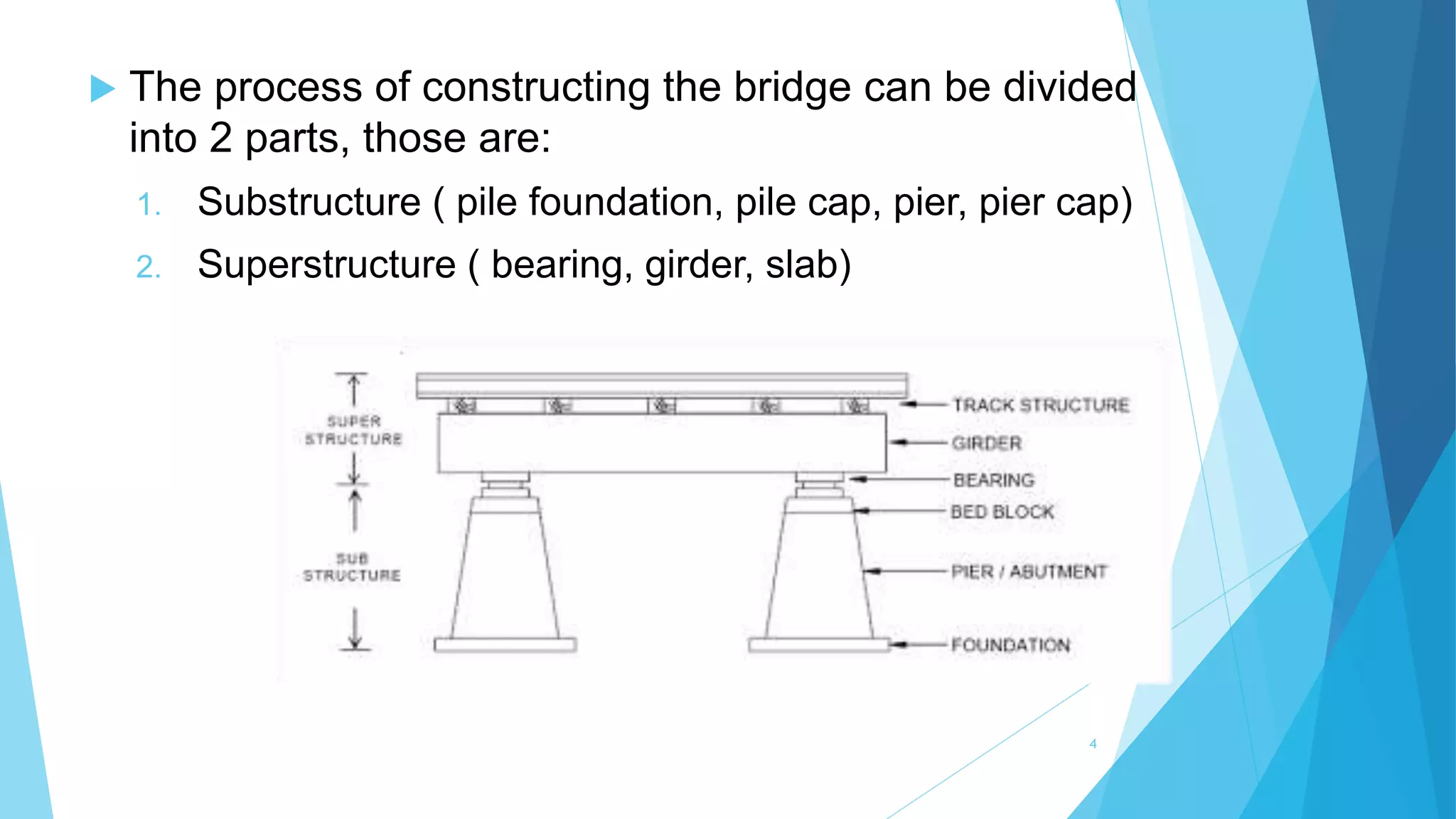 The process of constructing the bridge can be divided into 2 parts, those are:

1. Substructure ( pile foundation, pile cap, pier, pier cap)
2. Superstructure ( bearing, girder, slab)

SUPER STRUCTURE

SUB STRUCTURE

TRACK STRUCTURE

GIRDER

BEARING

BED BLOCK

PIER / ABUTMENT

FOUNDATION

4